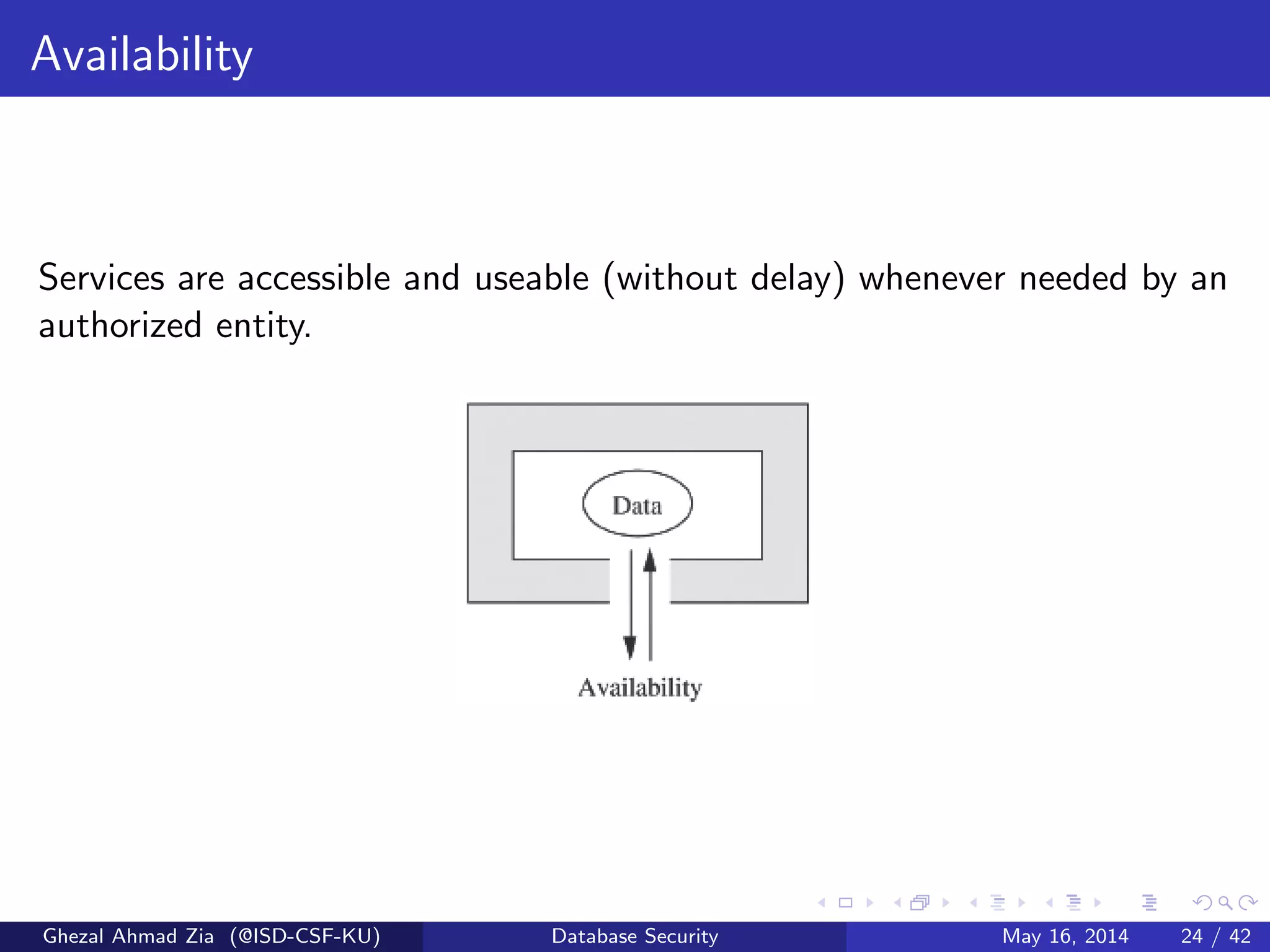 Availability

Services are accessible and useable (without delay) whenever needed by an authorized entity.

Data

Availability

Ghezal Ahmad Zia (@ISD-CSF-KU) Database Security May 16, 2014 24 / 42